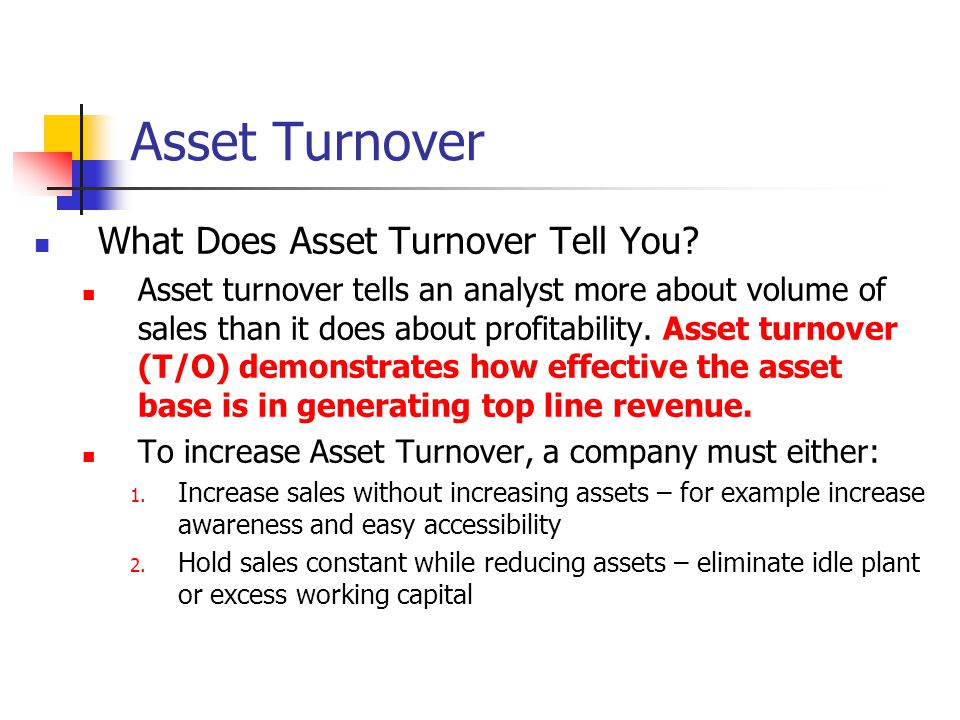 Asset Turnover

What Does Asset Turnover Tell You?

Asset turnover tells an analyst more about volume of sales than it does about profitability. Asset turnover (T/O) demonstrates how effective the asset base is in generating top line revenue.

To increase Asset Turnover, a company must either:

1. Increase sales without increasing assets – for example increase awareness and easy accessibility
2. Hold sales constant while reducing assets – eliminate idle plant or excess working capital